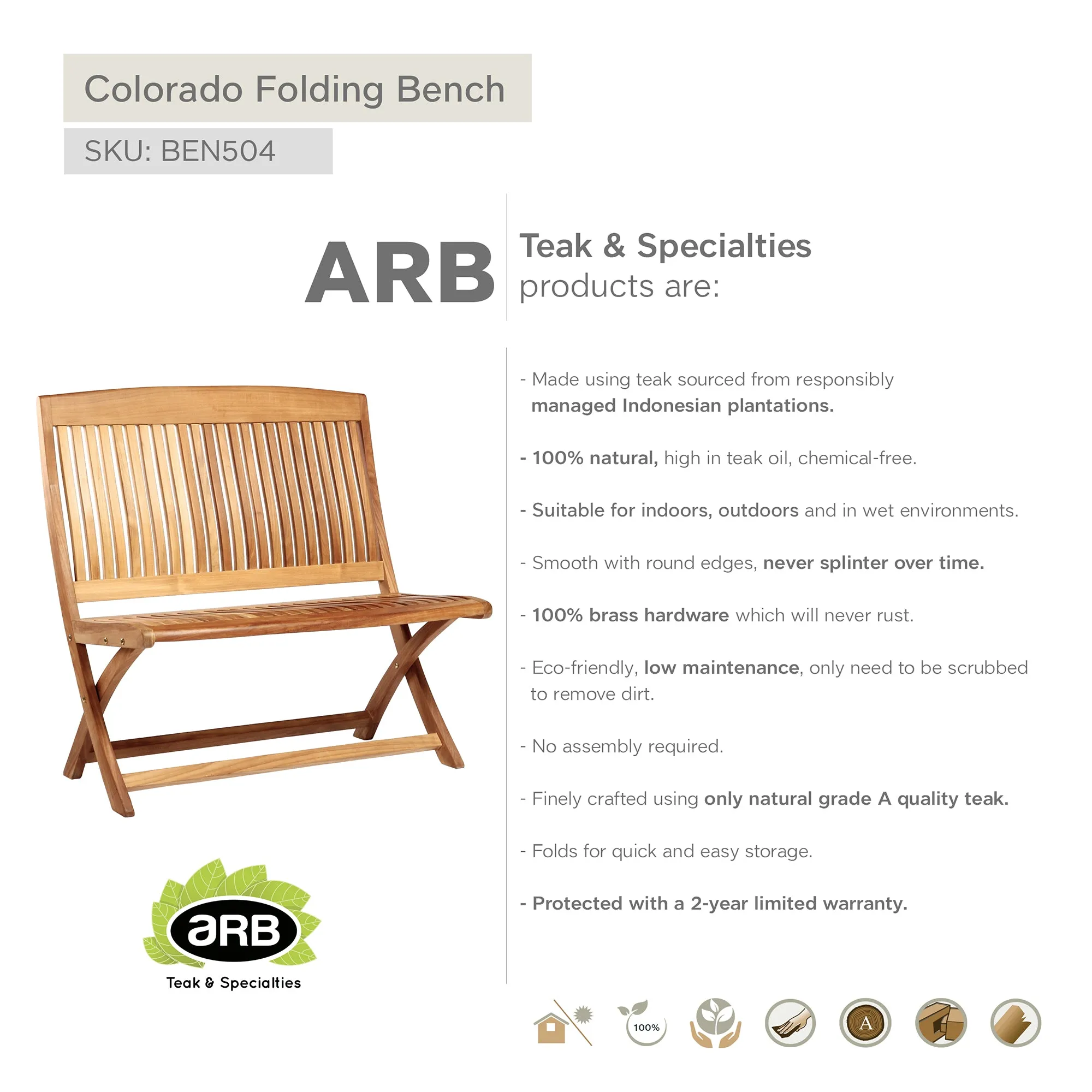 Colorado Folding Bench

SKU: BEN504

ARB

Teak & Specialties products are:

- Made using teak sourced from responsibly managed Indonesian plantations.

- 100% natural, high in teak oil, chemical-free.

- Suitable for indoors, outdoors and in wet environments.

- Smooth with round edges, never splinter over time.

- 100% brass hardware which will never rust.

- Eco-friendly, low maintenance, only need to be scrubbed to remove dirt.

- No assembly required.

- Finely crafted using only natural grade A quality teak.

- Folds for quick and easy storage.

- Protected with a 2-year limited warranty.

aRB

Teak & Specialties

100%

A